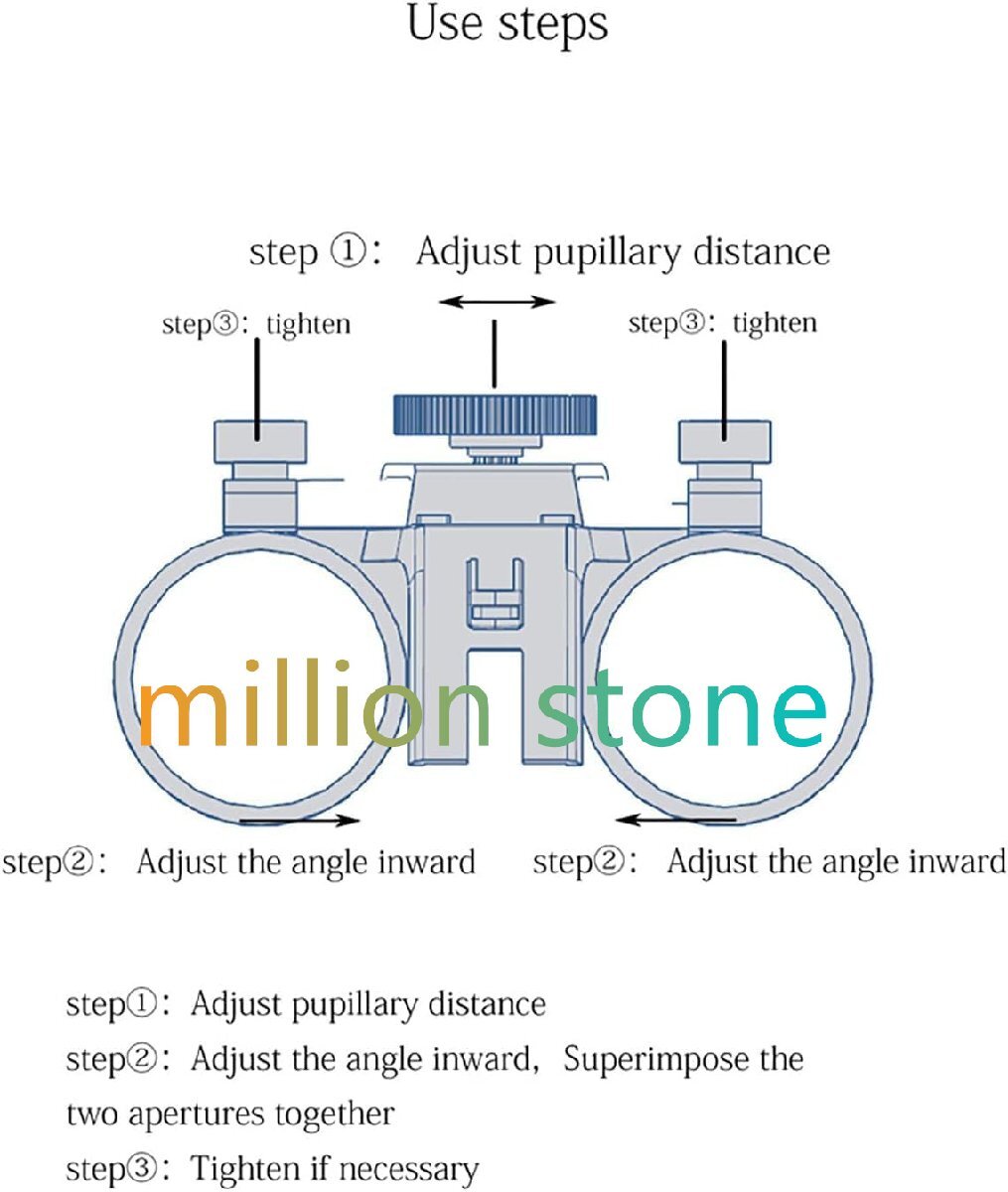 Use steps

step ①: Adjust pupillary distance

step③: tighten

step③: tighten

million stone

step②: Adjust the angle inward

step②: Adjust the angle inward

step①: Adjust pupillary distance
step②: Adjust the angle inward, Superimpose the two apertures together
step③: Tighten if necessary